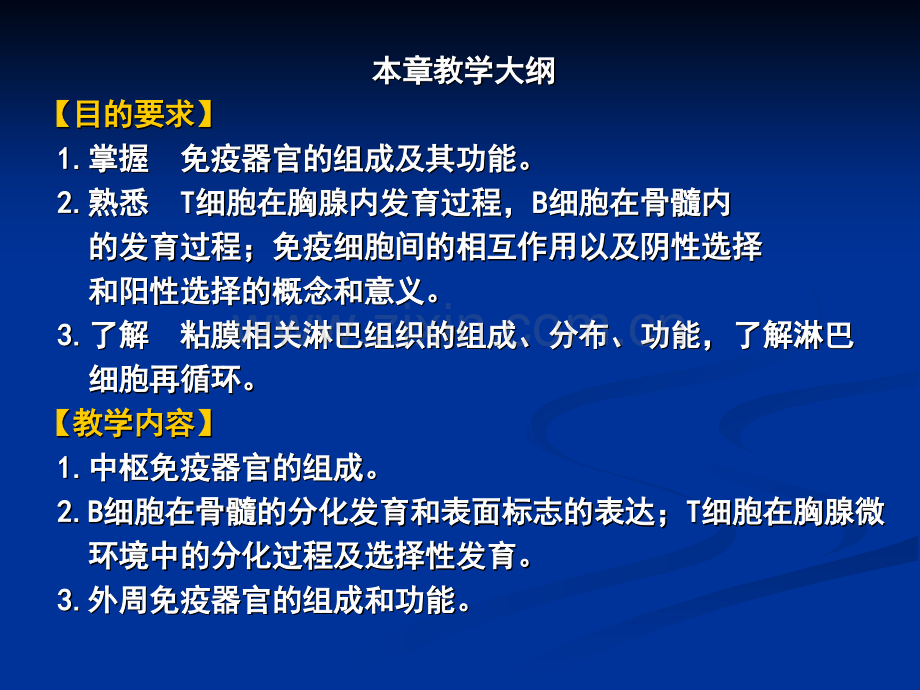 本章教学大纲

【目的要求】

1. 掌握　免疫器官的组成及其功能。

2. 熟悉　T细胞在胸腺内发育过程，B细胞在骨髓内的发育过程；免疫细胞间的相互作用以及阴性选择和阳性选择的概念和意义。

3. 了解　粘膜相关淋巴组织的组成、分布、功能，了解淋巴细胞再循环。

【教学内容】

1. 中枢免疫器官的组成。

2. B细胞在骨髓的分化发育和表面标志的表达；T细胞在胸腺微环境中的分化过程及选择性发育。

3. 外周免疫器官的组成和功能。